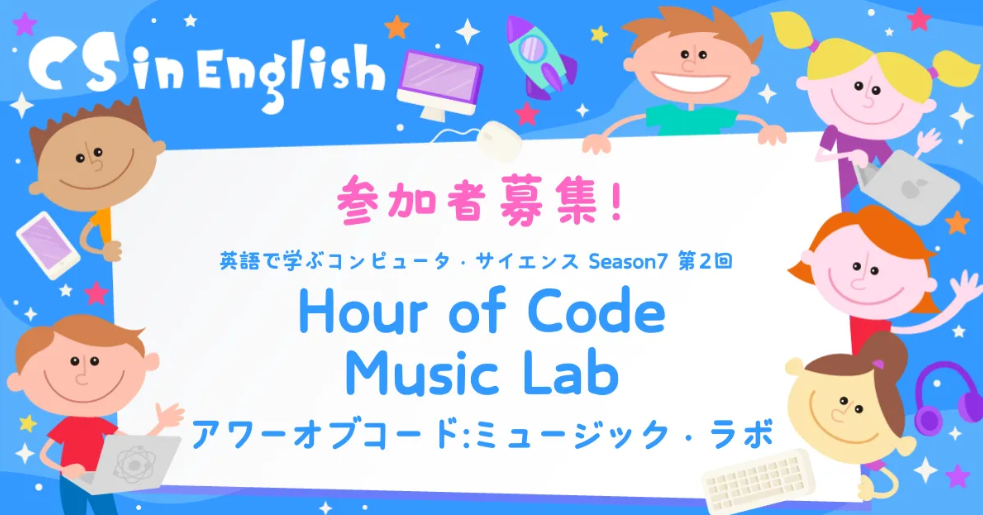 CS in English

参加者募集!

英語で学ぶコンピュータ・サイエンス Season7 第2回

Hour of Code
Music Lab

アワーオブコード:ミュージック・ラボ